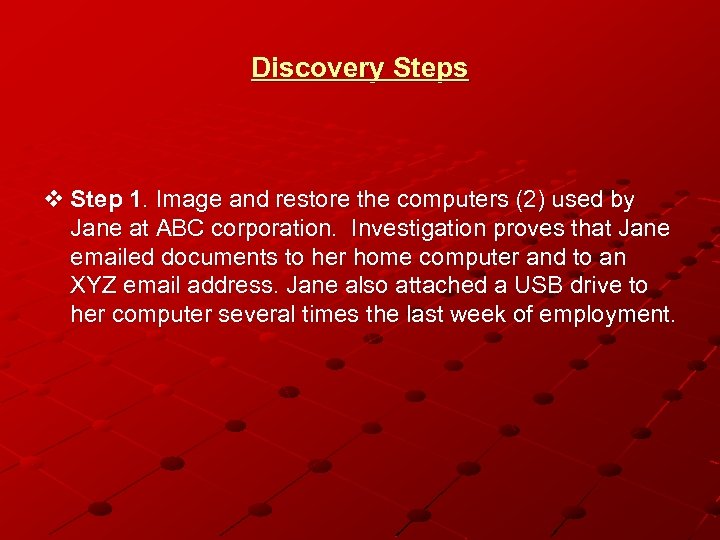 Discovery Steps

❖ Step 1. Image and restore the computers (2) used by Jane at ABC corporation. Investigation proves that Jane emailed documents to her home computer and to an XYZ email address. Jane also attached a USB drive to her computer several times the last week of employment.